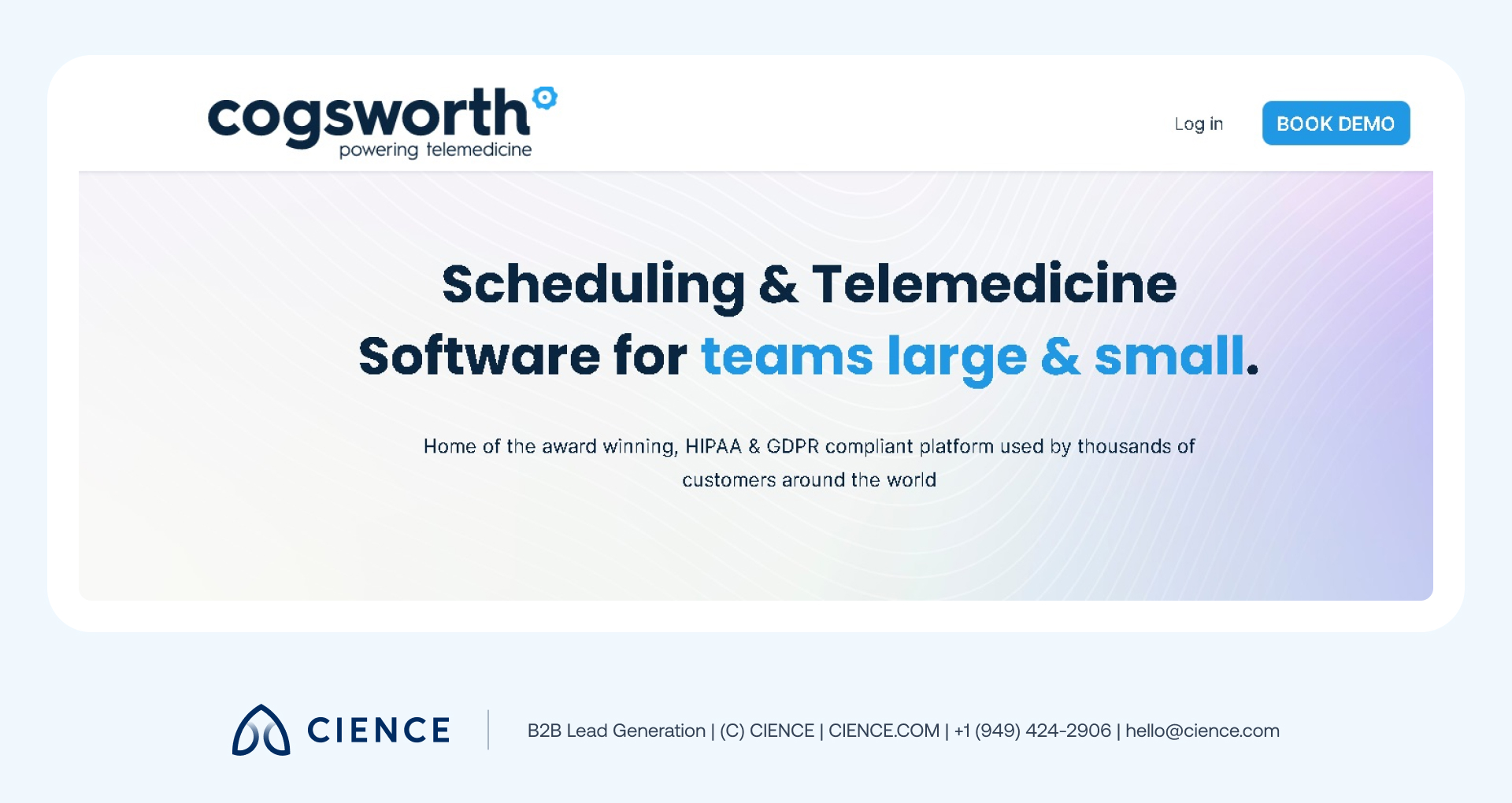 cogsworth
powering telemedicine

Log in

BOOK DEMO

Scheduling & Telemedicine Software for teams large & small.

Home of the award winning, HIPAA & GDPR compliant platform used by thousands of customers around the world

CIENCE

B2B Lead Generation | (C) CIENCE | CIENCE.COM | +1 (949) 424-2906 | hello@cience.com